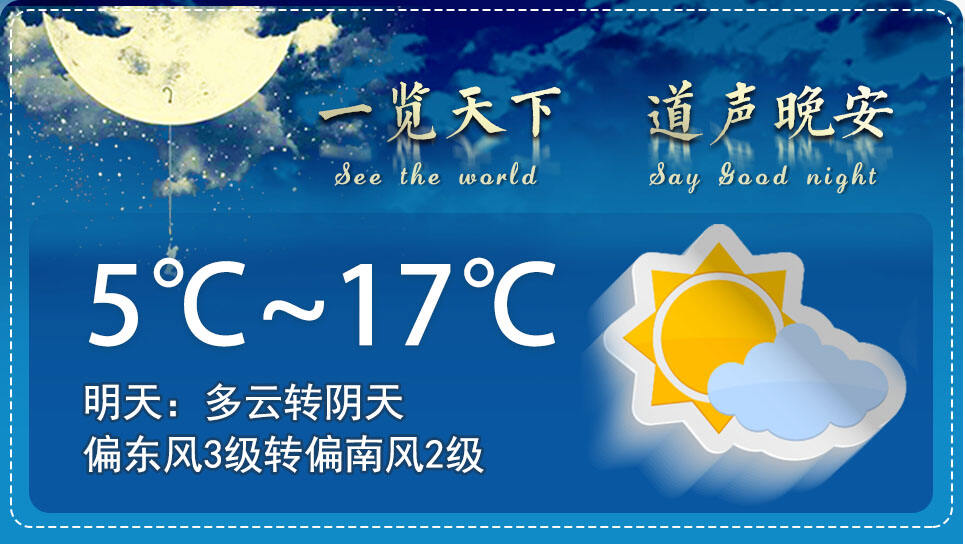 一览天下　道声晚安

See the world　Say Good night

5℃~17℃

明天：多云转阴天

偏东风3级转偏南风2级